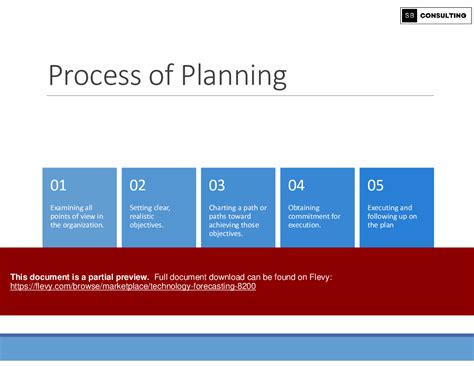 SB CONSULTING

Process of Planning

01

Examining all points of view in the organization.

02

Setting clear, realistic objectives.

03

Charting a path or paths toward achieving those objectives.

04

Obtaining commitment for execution.

05

Executing and following up on the plan

This document is a partial preview. Full document download can be found on Flevy: https://flevy.com/browse/marketplace/technology-forecasting-8200